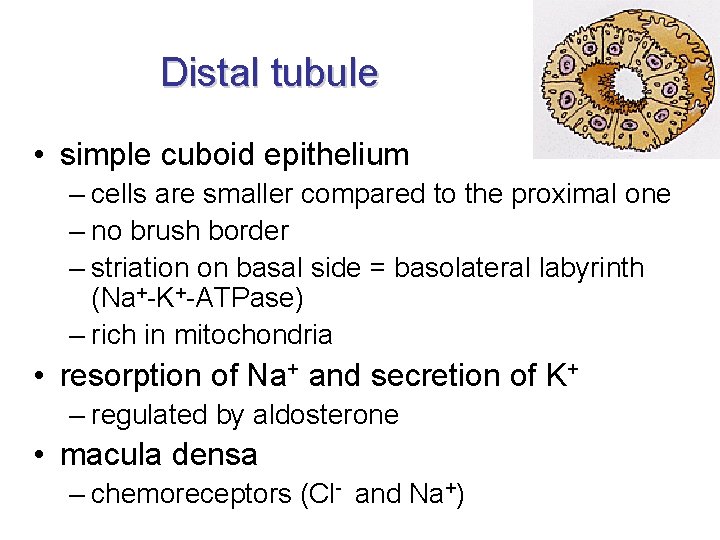 Distal tubule

• simple cuboid epithelium
- cells are smaller compared to the proximal one
- no brush border
- striation on basal side = basolateral labyrinth ($Na^+$-$K^+$-ATPase)
- rich in mitochondria
• resorption of $Na^+$ and secretion of $K^+$
- regulated by aldosterone
• macula densa
- chemoreceptors ($Cl^-$ and $Na^+$)